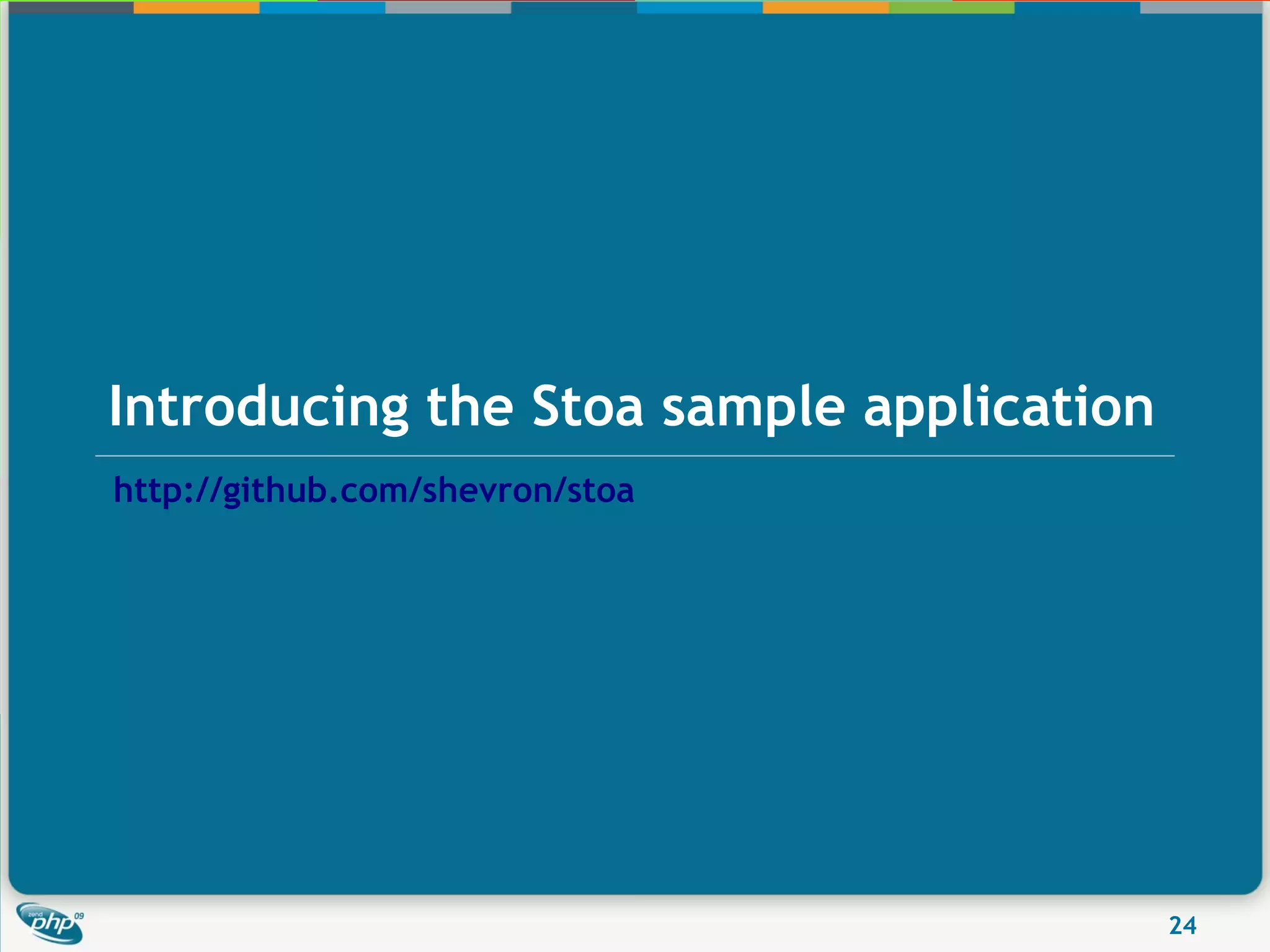 Introducing the Stoa sample application

http://github.com/shevron/stoa

zend php 09

24